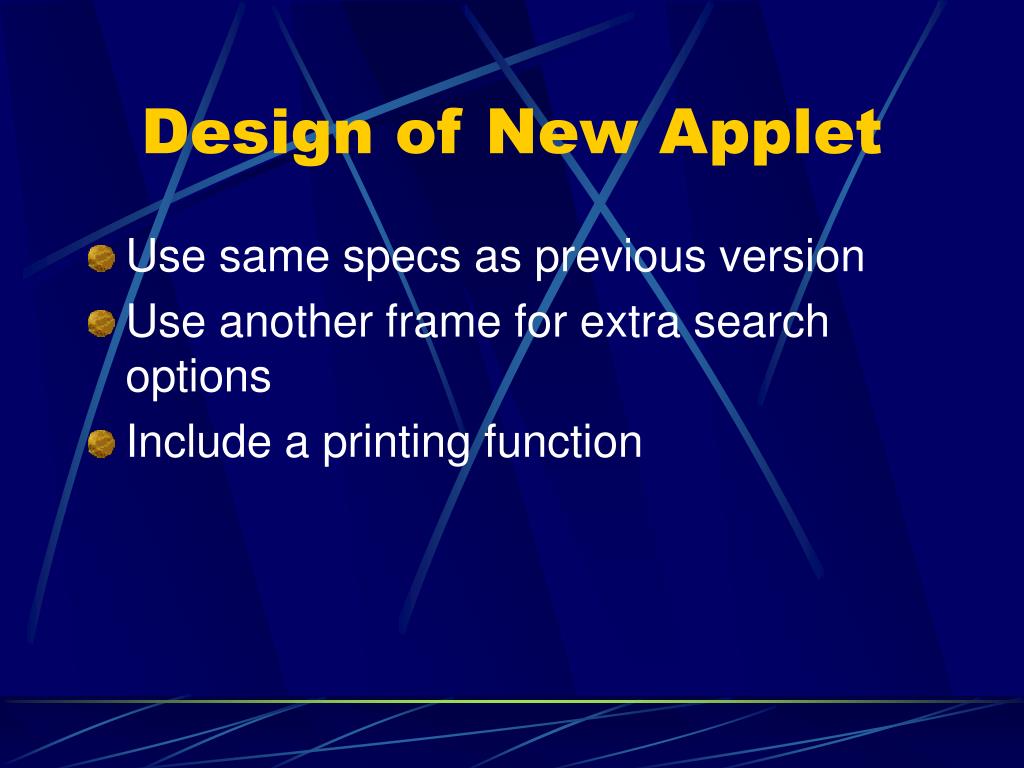 Design of New Applet

Use same specs as previous version

Use another frame for extra search options

Include a printing function